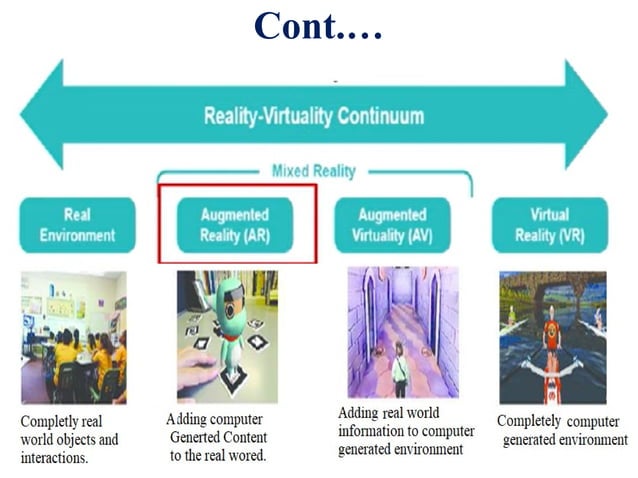 Cont….

Reality-Virtuality Continuum

Mixed Reality

Real Environment

Augmented Reality (AR)

Augmented Virtuality (AV)

Virtual Reality (VR)

Completly real world objects and interactions.

Adding computer Generted Content to the real wored.

Adding real world information to computer generated environment

Completely computer generated environment